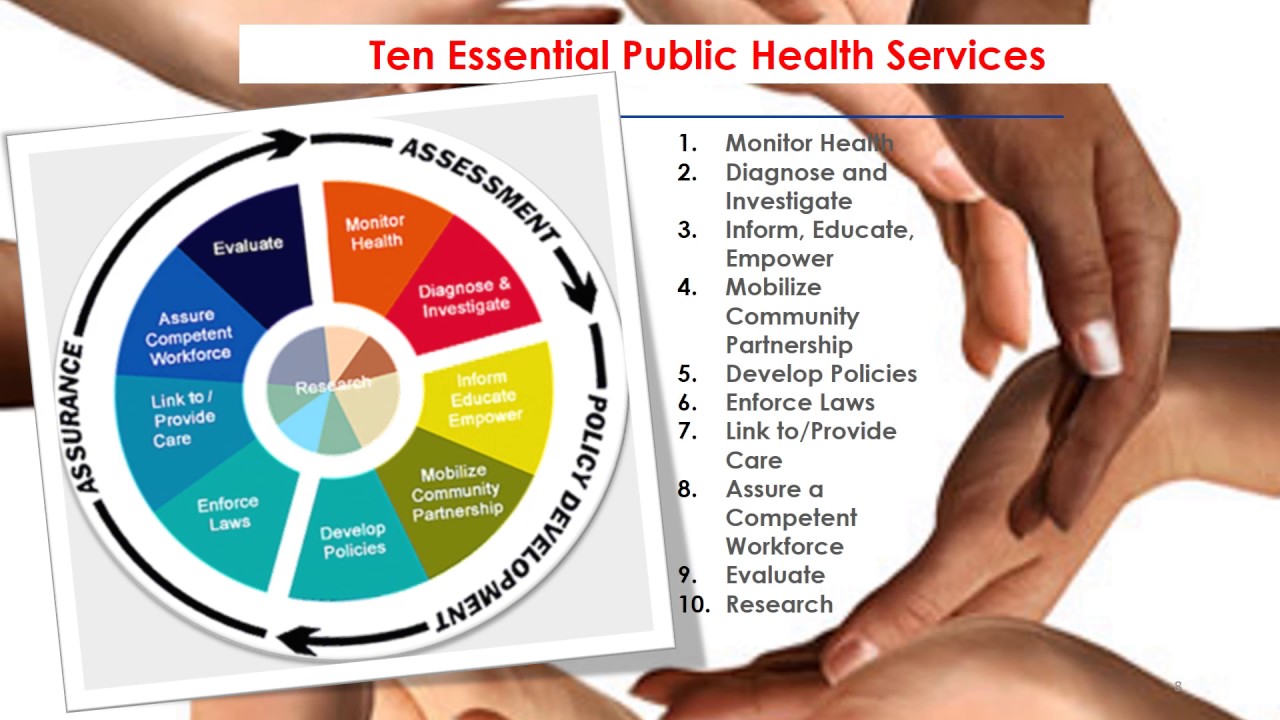 Ten Essential Public Health Services

ASSESSMENT
POLICY DEVELOPMENT
ASSURANCE

Monitor Health
Diagnose & Investigate
Inform Educate Empower
Mobilize Community Partnership
Develop Policies
Enforce Laws
Link to / Provide Care
Assure Competent Workforce
Evaluate
Research

1. Monitor Health
2. Diagnose and Investigate
3. Inform, Educate, Empower
4. Mobilize Community Partnership
5. Develop Policies
6. Enforce Laws
7. Link to/Provide Care
8. Assure a Competent Workforce
9. Evaluate
10. Research

8